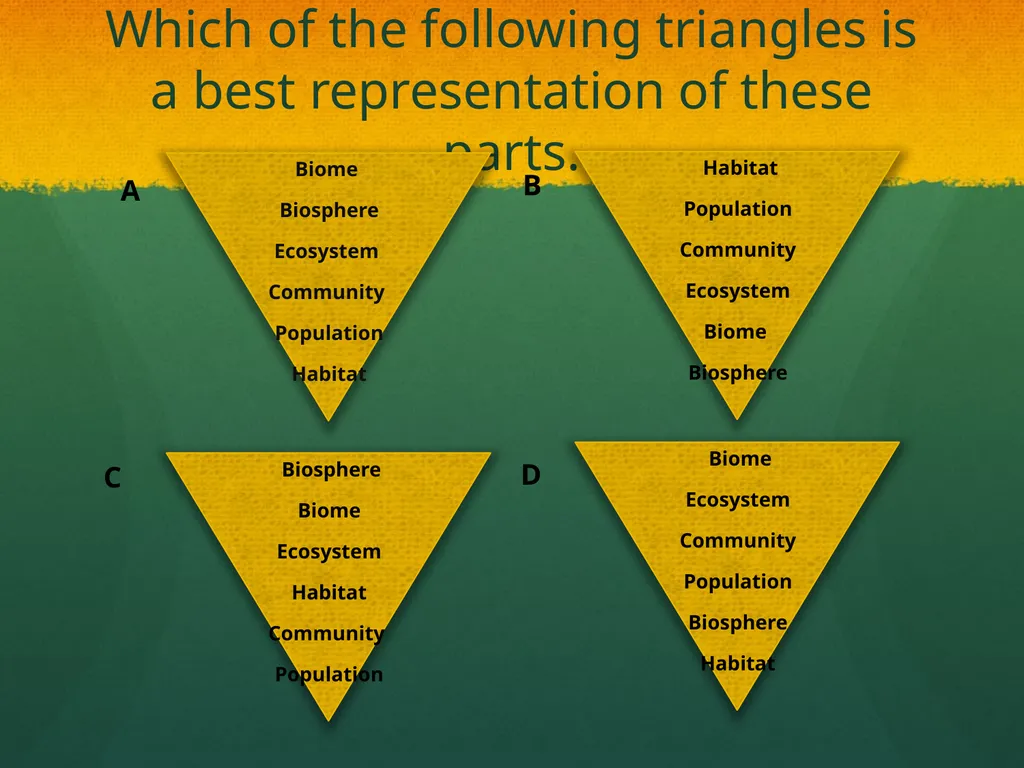 Which of the following triangles is a best representation of these parts.

A

Biome
Biosphere
Ecosystem
Community
Population
Habitat

B

Habitat
Population
Community
Ecosystem
Biome
Biosphere

C

Biosphere
Biome
Ecosystem
Habitat
Community
Population

D

Biome
Ecosystem
Community
Population
Biosphere
Habitat